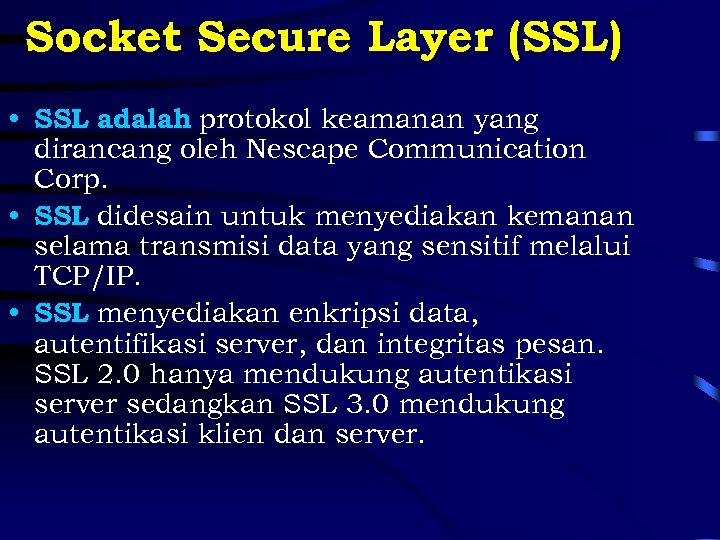 Socket Secure Layer (SSL)

• SSL adalah protokol keamanan yang dirancang oleh Nescape Communication Corp.

• SSL didesain untuk menyediakan kemanan selama transmisi data yang sensitif melalui TCP/IP.

• SSL menyediakan enkripsi data, autentifikasi server, dan integritas pesan. SSL 2.0 hanya mendukung autentikasi server sedangkan SSL 3.0 mendukung autentikasi klien dan server.